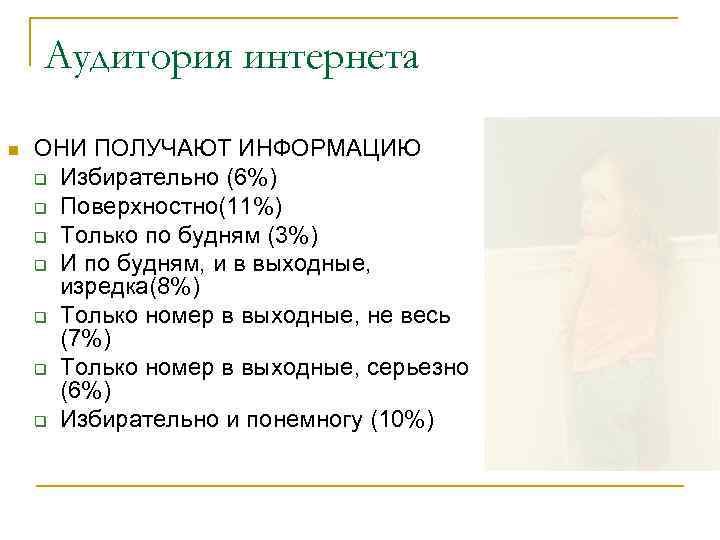 Аудитория интернета

ОНИ ПОЛУЧАЮТ ИНФОРМАЦИЮ
Избирательно (6%)
Поверхностно(11%)
Только по будням (3%)
И по будням, и в выходные, изредка(8%)
Только номер в выходные, не весь (7%)
Только номер в выходные, серьезно (6%)
Избирательно и понемногу (10%)